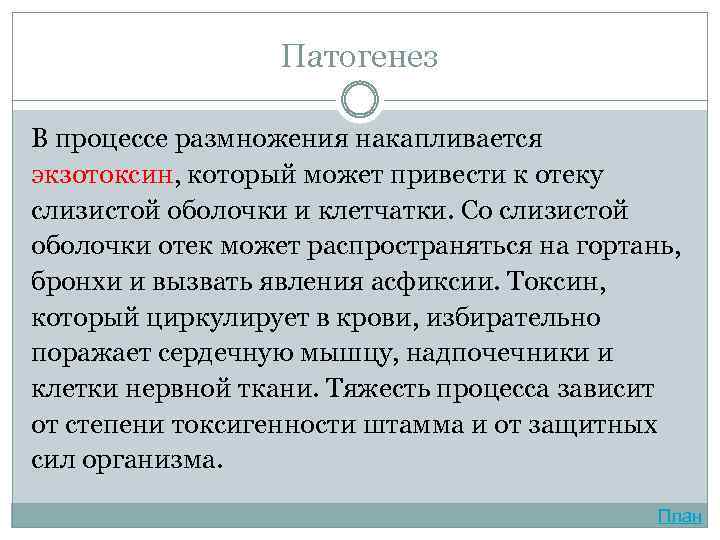 Патогенез

В процессе размножения накапливается экзотоксин, который может привести к отеку слизистой оболочки и клетчатки. Со слизистой оболочки отек может распространяться на гортань, бронхи и вызвать явления асфиксии. Токсин, который циркулирует в крови, избирательно поражает сердечную мышцу, надпочечники и клетки нервной ткани. Тяжесть процесса зависит от степени токсигенности штамма и от защитных сил организма.

План